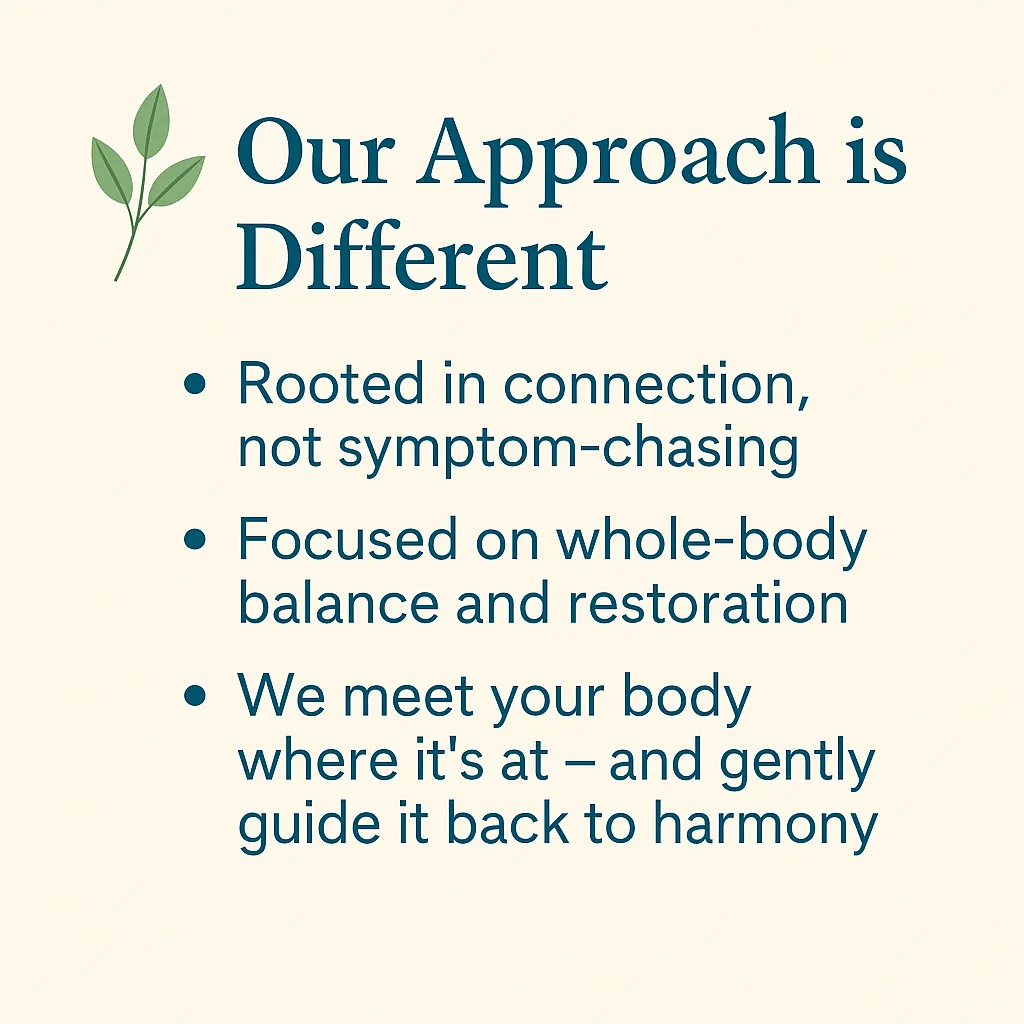 Our Approach is Different

• Rooted in connection, not symptom-chasing

• Focused on whole-body balance and restoration

• We meet your body where it's at – and gently guide it back to harmony